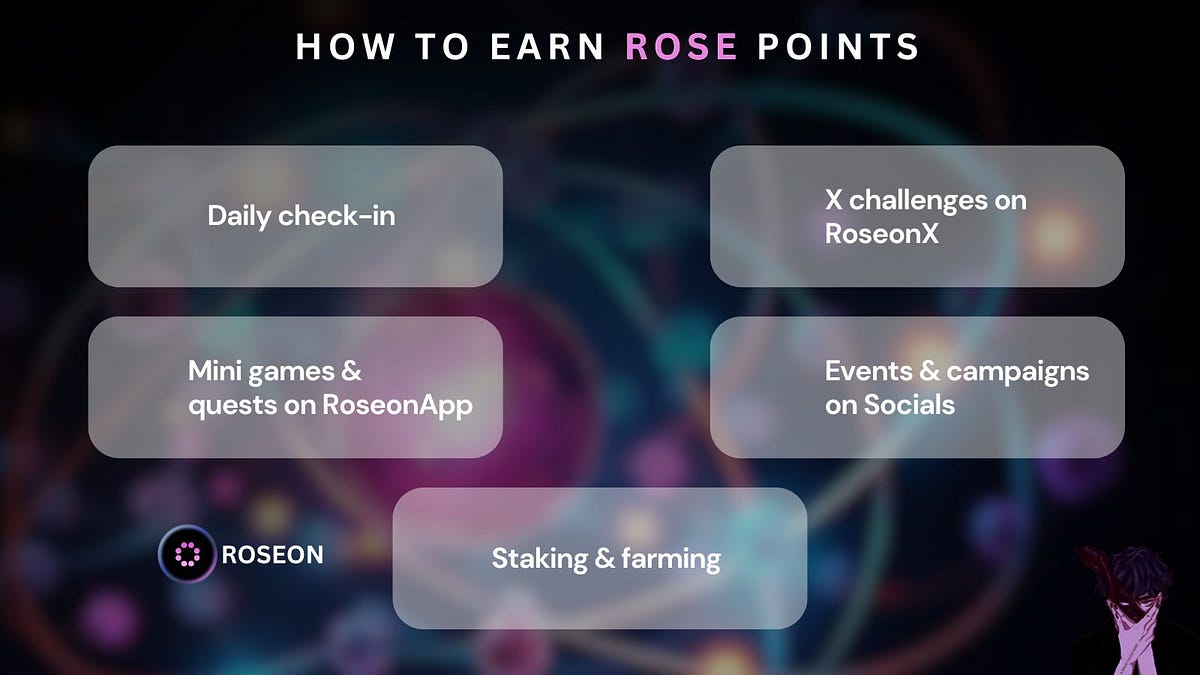 HOW TO EARN ROSE POINTS

Daily check-in

X challenges on RoseonX

Mini games & quests on RoseonApp

Events & campaigns on Socials

ROSEON

Staking & farming